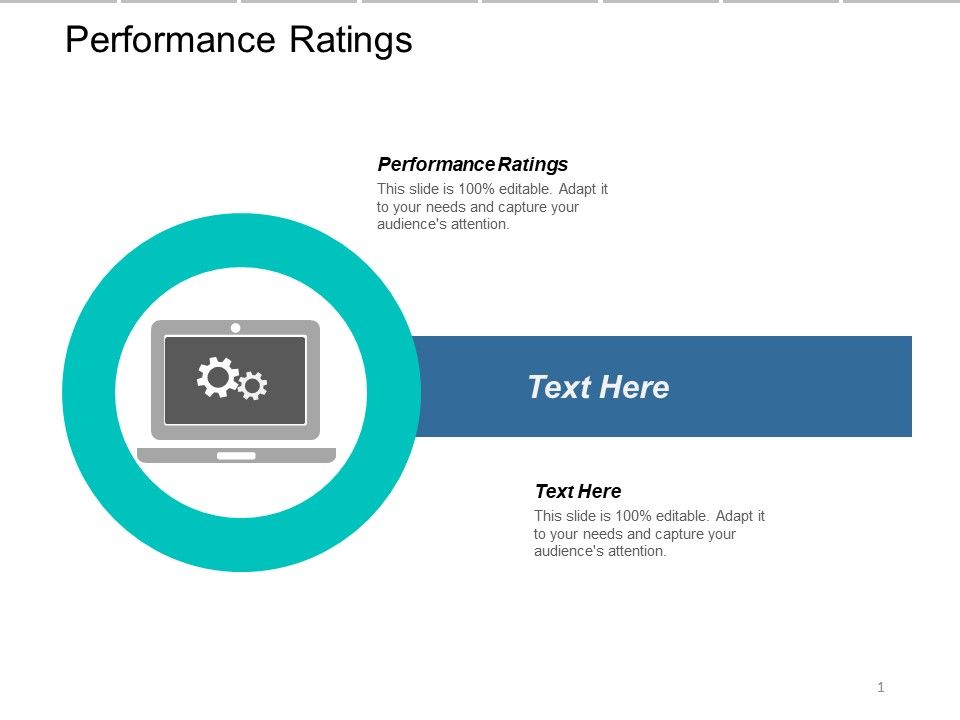 Performance Ratings

Performance Ratings
This slide is 100% editable. Adapt it to your needs and capture your audience's attention.

Text Here

Text Here
This slide is 100% editable. Adapt it to your needs and capture your audience's attention.

1